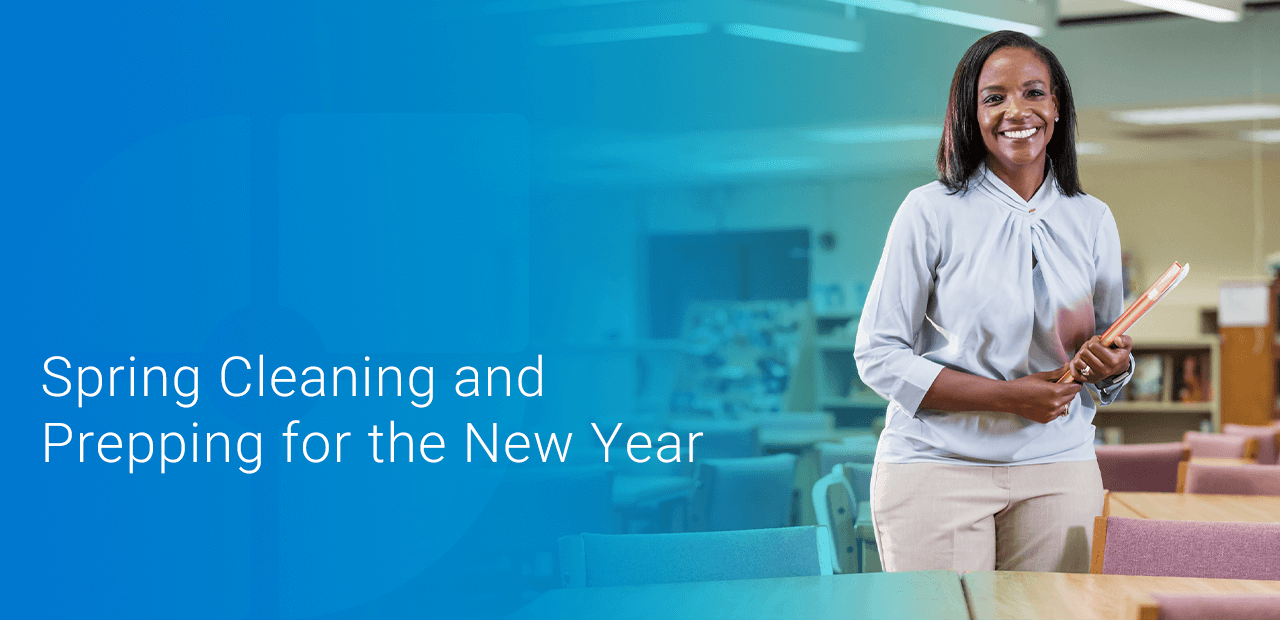 Spring Cleaning and Prepping for the New Year